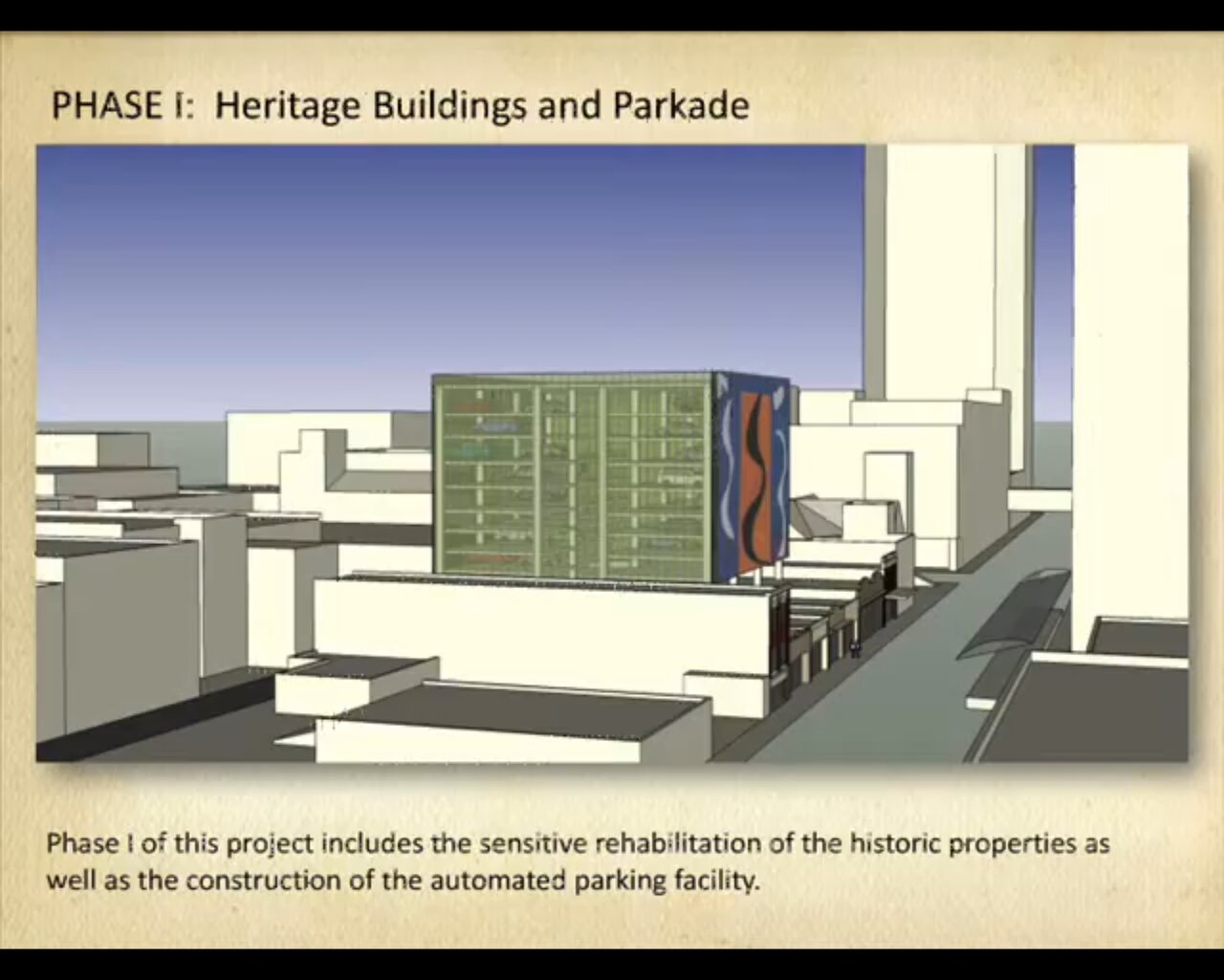 PHASE I: Heritage Buildings and Parkade

Phase I of this project includes the sensitive rehabilitation of the historic properties as well as the construction of the automated parking facility.